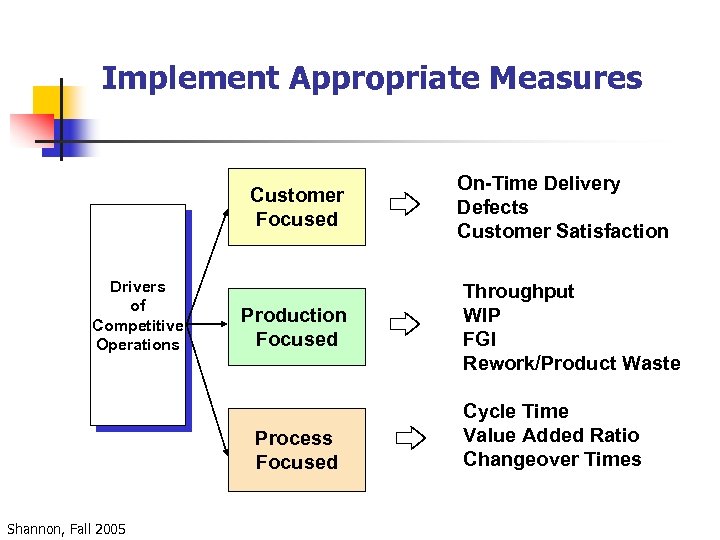 Implement Appropriate Measures

Drivers of Competitive Operations

Customer Focused

On-Time Delivery
Defects
Customer Satisfaction

Production Focused

Throughput
WIP
FGI
Rework/Product Waste

Process Focused

Cycle Time
Value Added Ratio
Changeover Times

Shannon, Fall 2005